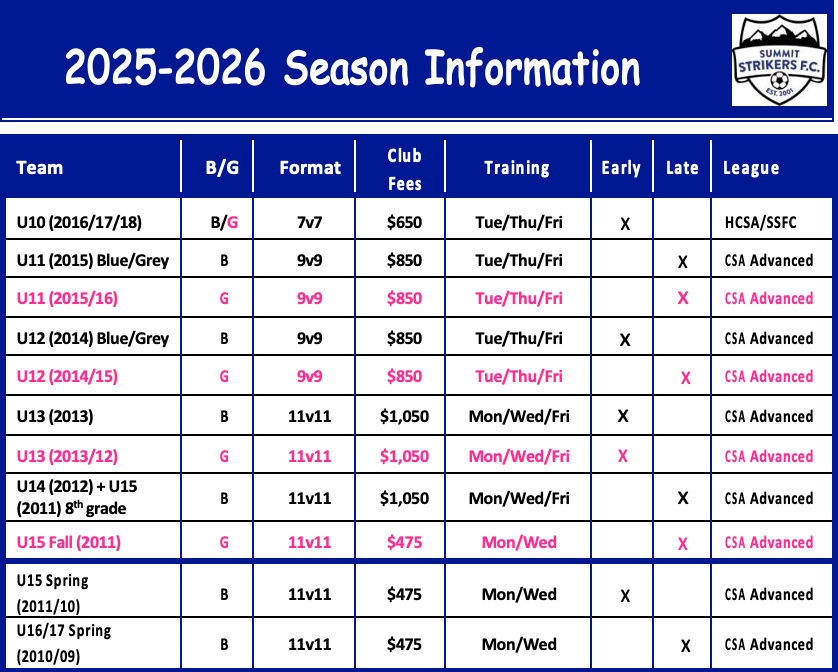 2025-2026 Season Information

SUMMIT STRIKERS F.C. EST. 2001

| Team | B/G | Format | Club Fees | Training | Early | Late | League |
|---|---|---|---|---|---|---|---|
| U10 (2016/17/18) | B/G | 7v7 | $650 | Tue/Thu/Fri | X | | HCSA/SSFC |
| U11 (2015) Blue/Grey | B | 9v9 | $850 | Tue/Thu/Fri | | X | CSA Advanced |
| U11 (2015/16) | G | 9v9 | $850 | Tue/Thu/Fri | | X | CSA Advanced |
| U12 (2014) Blue/Grey | B | 9v9 | $850 | Tue/Thu/Fri | X | | CSA Advanced |
| U12 (2014/15) | G | 9v9 | $850 | Tue/Thu/Fri | | X | CSA Advanced |
| U13 (2013) | B | 11v11 | $1,050 | Mon/Wed/Fri | X | | CSA Advanced |
| U13 (2013/12) | G | 11v11 | $1,050 | Mon/Wed/Fri | X | | CSA Advanced |
| U14 (2012) + U15 (2011) 8$^{th}$ grade | B | 11v11 | $1,050 | Mon/Wed/Fri | | X | CSA Advanced |
| U15 Fall (2011) | G | 11v11 | $475 | Mon/Wed | | X | CSA Advanced |
| U15 Spring (2011/10) | B | 11v11 | $475 | Mon/Wed | X | | CSA Advanced |
| U16/17 Spring (2010/09) | B | 11v11 | $475 | Mon/Wed | | X | CSA Advanced |